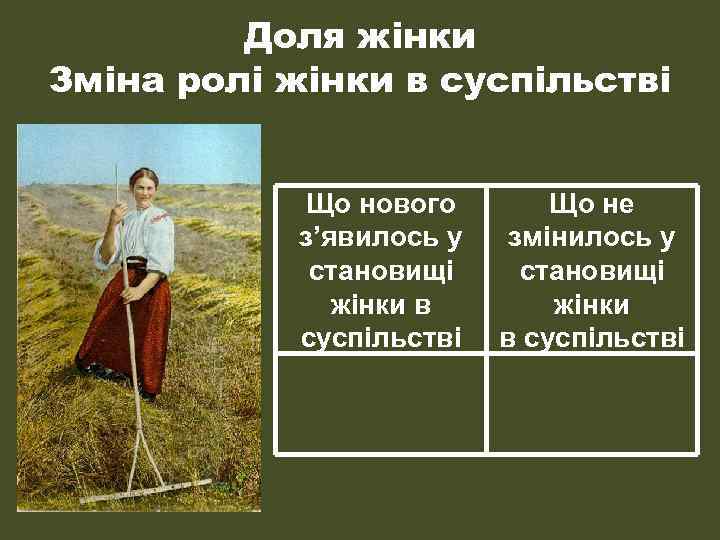 Доля жінки
Зміна ролі жінки в суспільстві

| Що нового з’явилось у становищі жінки в суспільстві | Що не змінилось у становищі жінки в суспільстві |
|---|---|
| | |